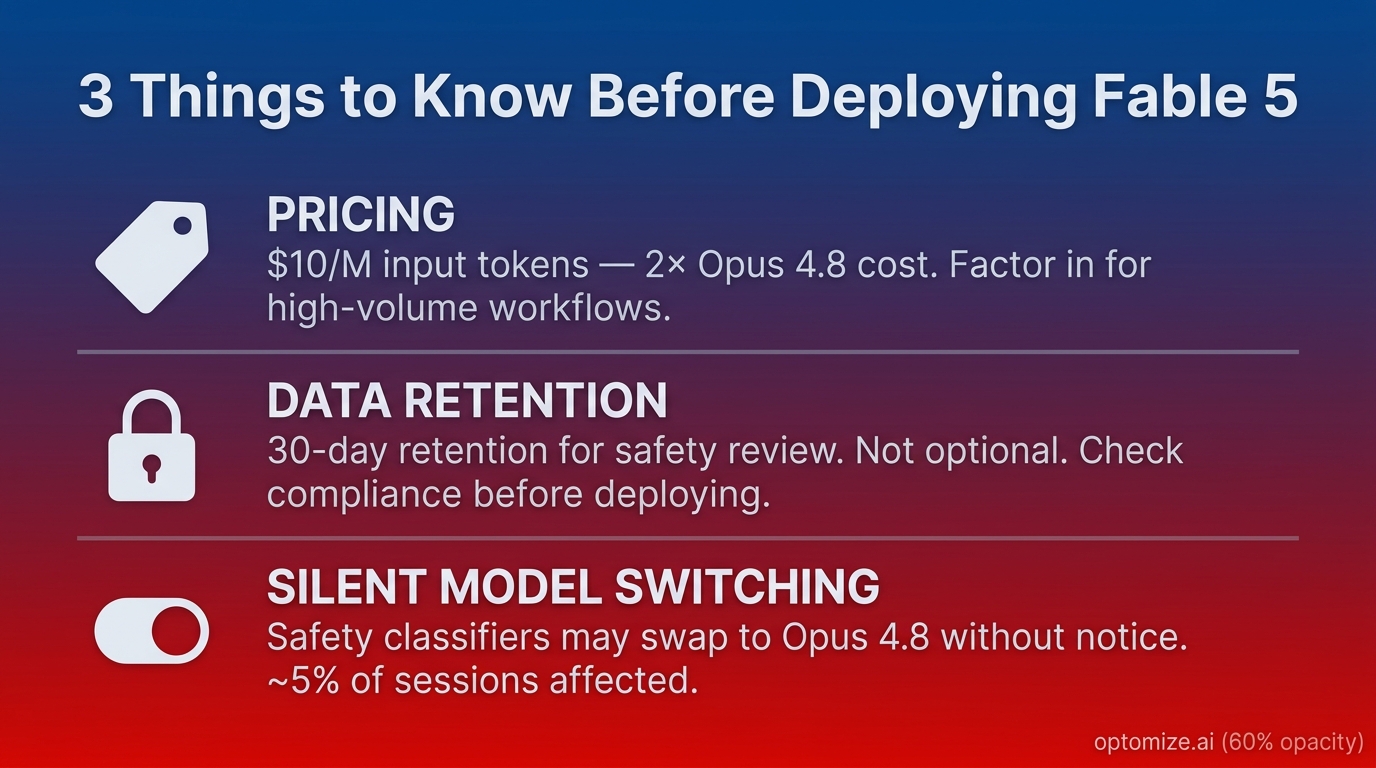 3 Things to Know Before Deploying Fable 5

PRICING
\$10/M input tokens — 2× Opus 4.8 cost. Factor in for high-volume workflows.

DATA RETENTION
30-day retention for safety review. Not optional. Check compliance before deploying.

SILENT MODEL SWITCHING
Safety classifiers may swap to Opus 4.8 without notice. ~5% of sessions affected.

optomize.ai (60% opacity)